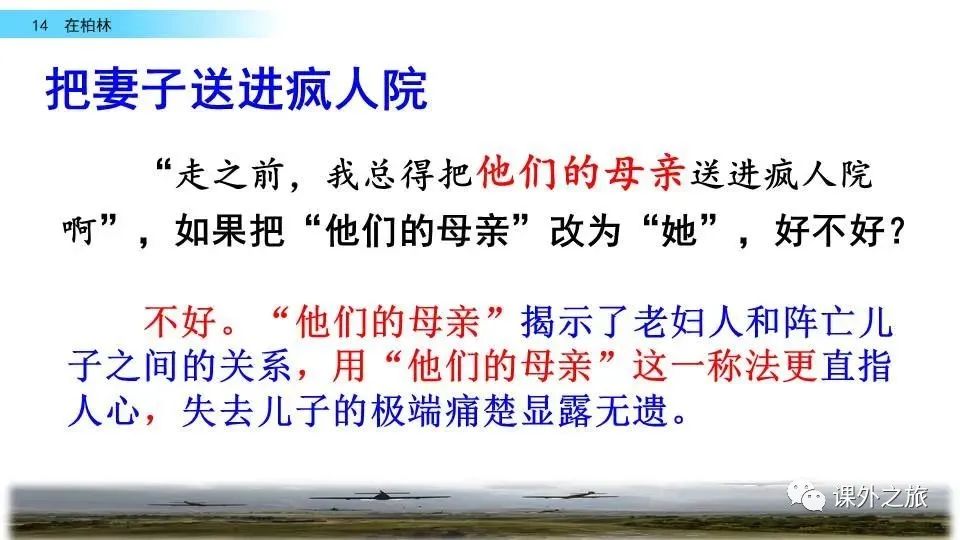 14 在柏林

把妻子送进疯人院

“走之前，我总得把他们的母亲送进疯人院啊”，如果把“他们的母亲”改为“她”，好不好？

不好。“他们的母亲”揭示了老妇人和阵亡儿子之间的关系，用“他们的母亲”这一称法更直指人心，失去儿子的极端痛楚显露无遗。

课外之旅